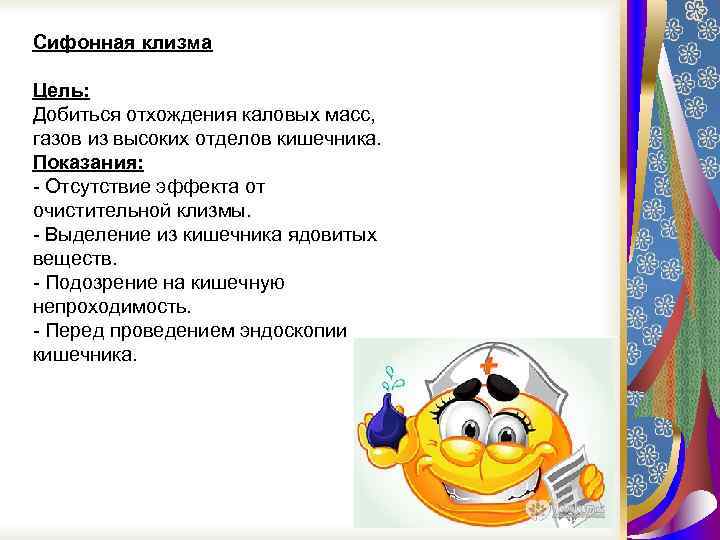 Сифонная клизма

Цель:
Добиться отхождения каловых масс, газов из высоких отделов кишечника.
Показания:
- Отсутствие эффекта от очистительной клизмы.
- Выделение из кишечника ядовитых веществ.
- Подозрение на кишечную непроходимость.
- Перед проведением эндоскопии кишечника.